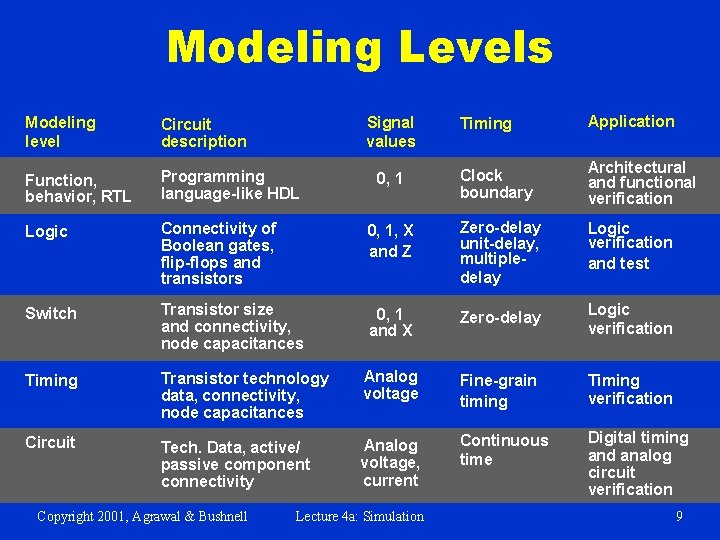 Modeling Levels

| Modeling level | Circuit description | Signal values | Timing | Application |
|---|---|---|---|---|
| Function, behavior, RTL | Programming language-like HDL | 0, 1 | Clock boundary | Architectural and functional verification |
| Logic | Connectivity of Boolean gates, flip-flops and transistors | 0, 1, X and Z | Zero-delay unit-delay, multiple-delay | Logic verification and test |
| Switch | Transistor size and connectivity, node capacitances | 0, 1 and X | Zero-delay | Logic verification |
| Timing | Transistor technology data, connectivity, node capacitances | Analog voltage | Fine-grain timing | Timing verification |
| Circuit | Tech. Data, active/ passive component connectivity | Analog voltage, current | Continuous time | Digital timing and analog circuit verification |

Copyright 2001, Agrawal & Bushnell

Lecture 4a: Simulation

9